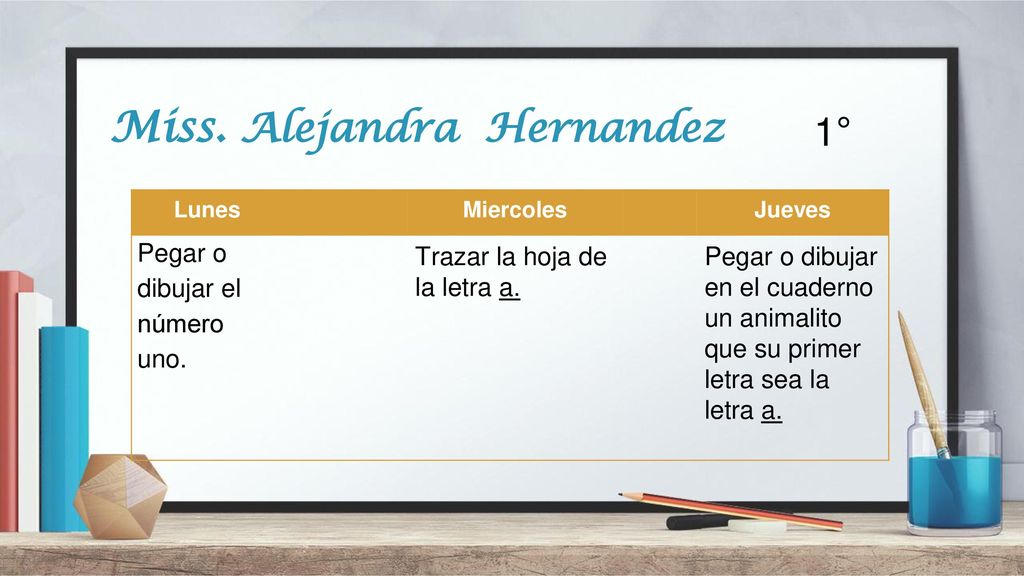 Miss. Alejandra Hernandez 1°

| Lunes | Miercoles | Jueves |
|---|---|---|
| Pegar o dibujar el número uno. | Trazar la hoja de la letra a. | Pegar o dibujar en el cuaderno un animalito que su primer letra sea la letra a. |